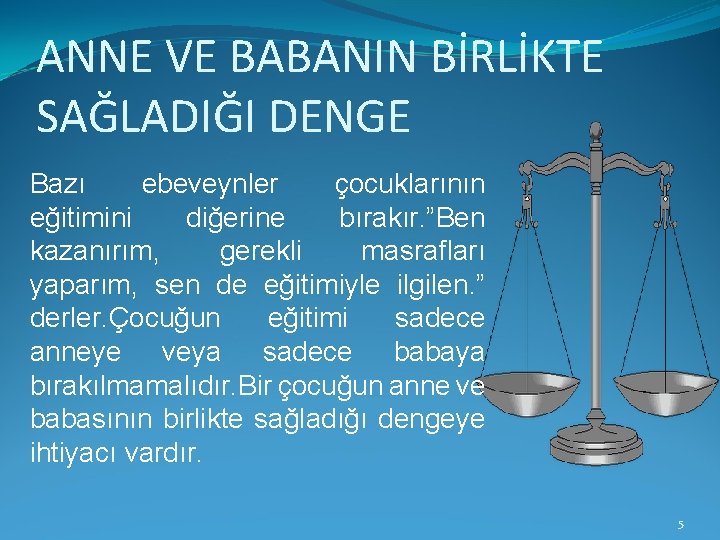 ANNE VE BABANIN BİRLİKTE SAĞLADIĞI DENGE

Bazı ebeveynler çocuklarının eğitimini diğerine bırakır.”Ben kazanırım, gerekli masrafları yaparım, sen de eğitimiyle ilgilen.” derler.Çocuğun eğitimi sadece anneye veya sadece babaya bırakılmamalıdır.Bir çocuğun anne ve babasının birlikte sağladığı dengeye ihtiyacı vardır.

5